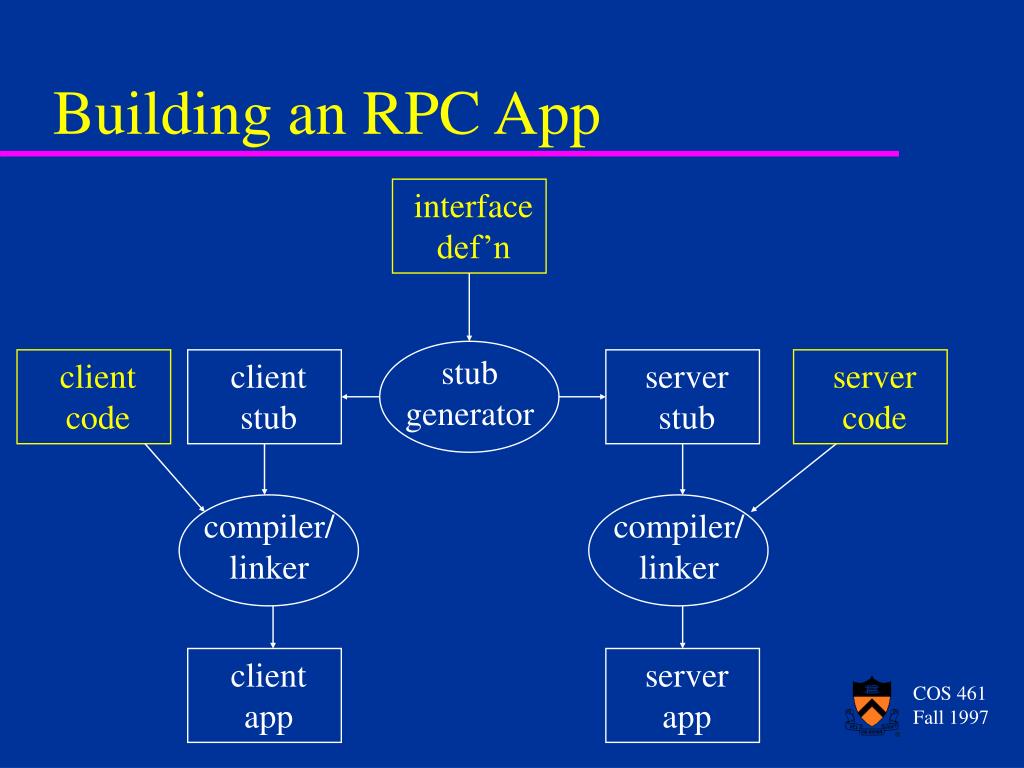 Building an RPC App

interface def’n

client code

client stub

stub generator

server stub

server code

compiler/ linker

compiler/ linker

client app

server app

COS 461
Fall 1997